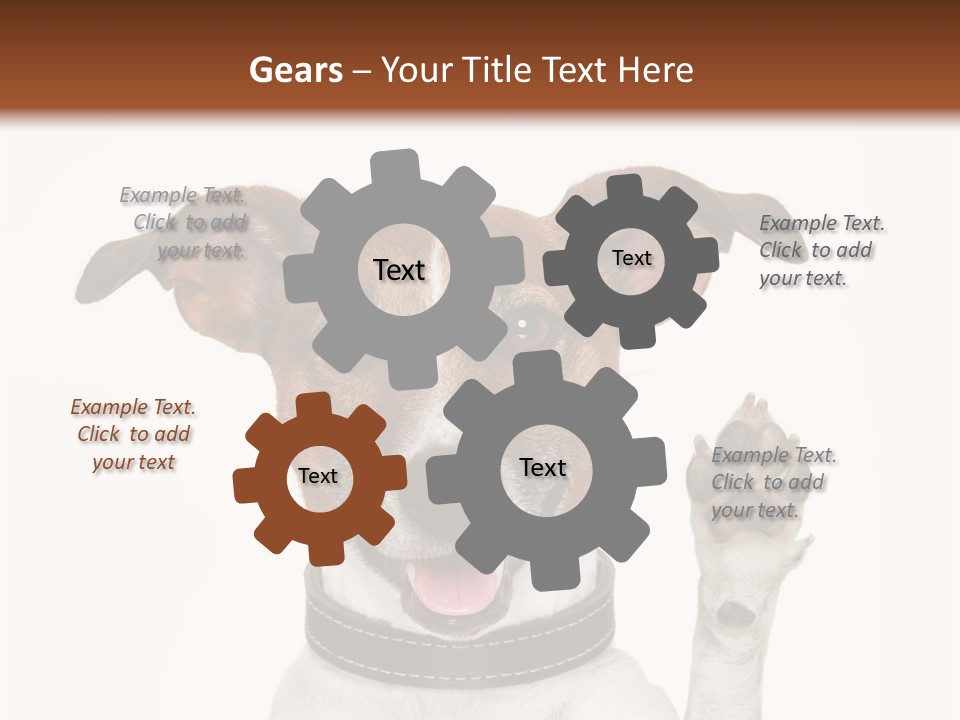 Gears – Your Title Text Here

Example Text. Click to add your text.

Text

Text

Example Text. Click to add your text.

Example Text. Click to add your text

Text

Text

Example Text. Click to add your text.